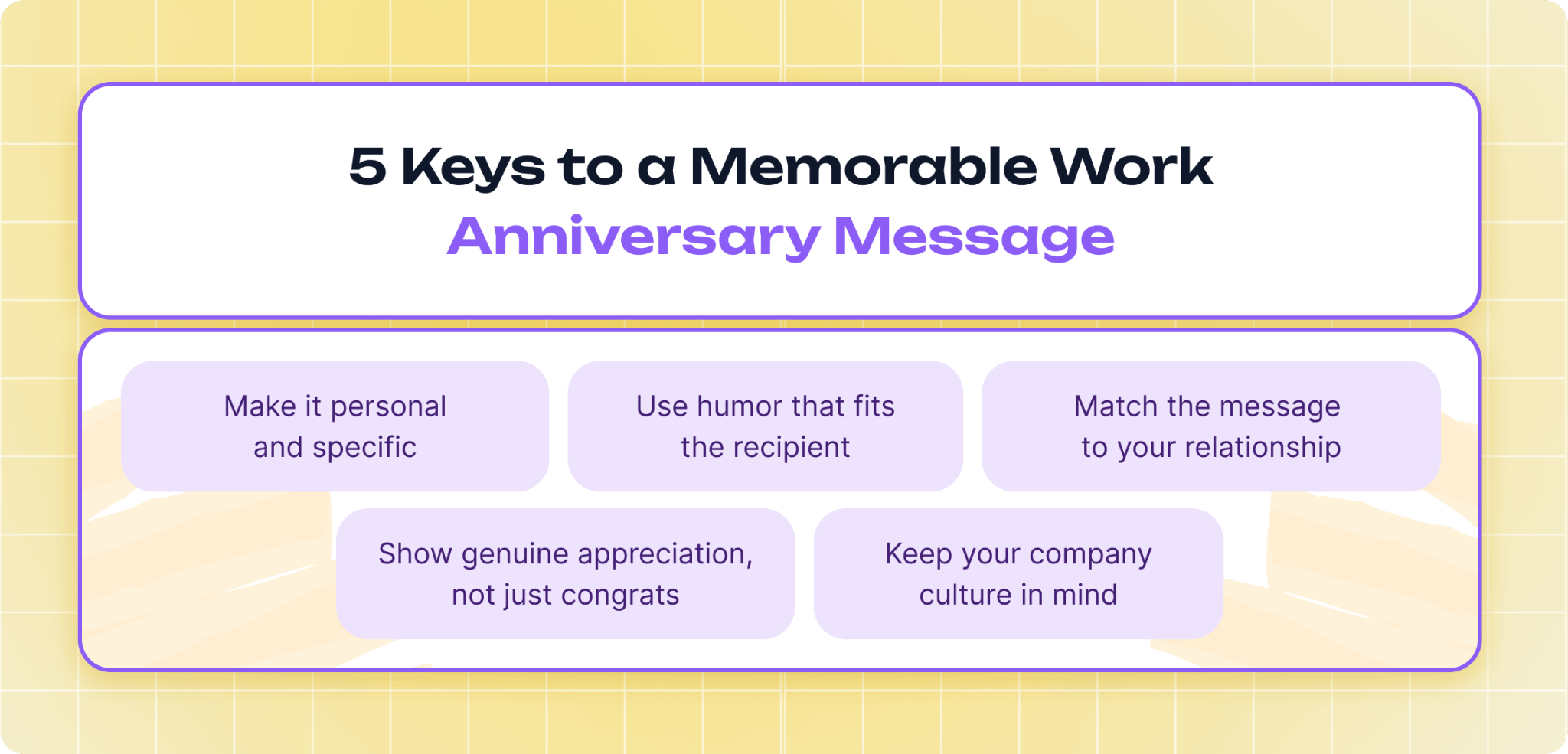 5 Keys to a Memorable Work
Anniversary Message

Make it personal and specific

Use humor that fits the recipient

Match the message to your relationship

Show genuine appreciation, not just congrats

Keep your company culture in mind